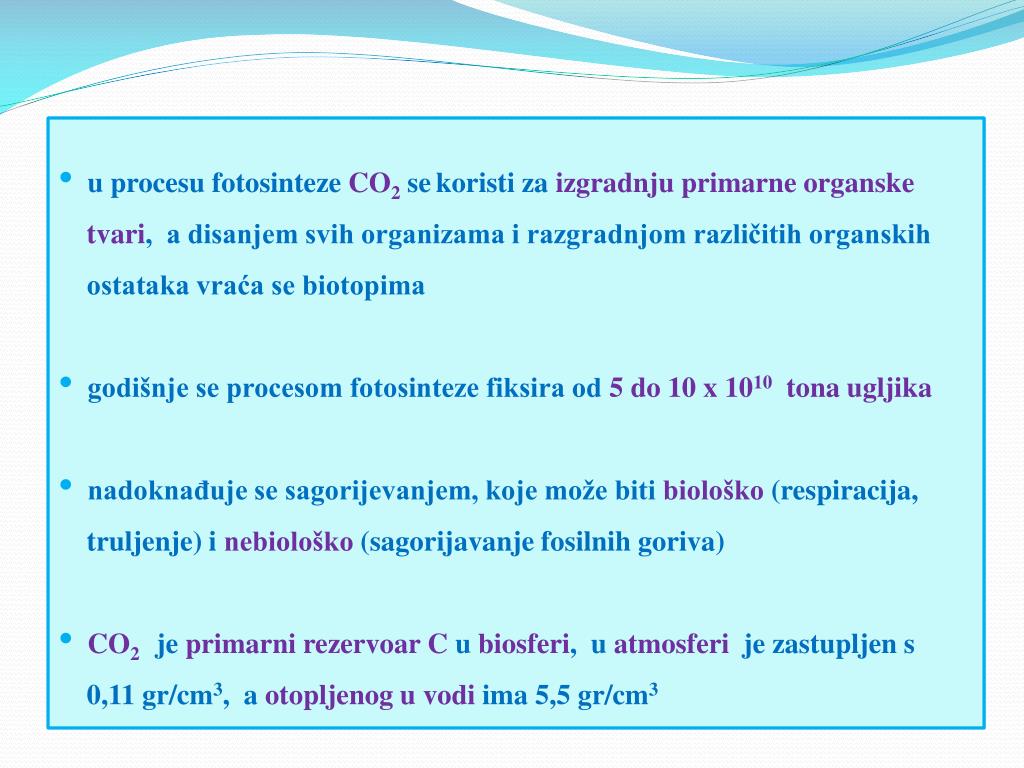 • u procesu fotosinteze $CO_2$ se koristi za izgradnju primarne organske tvari, a disanjem svih organizama i razgradnjom različitih organskih ostataka vraća se biotopima

• godišnje se procesom fotosinteze fiksira od 5 do 10 x $10^{10}$ tona ugljika

• nadoknađuje se sagorijevanjem, koje može biti biološko (respiracija, truljenje) i nebiološko (sagorijavanje fosilnih goriva)

• $CO_2$ je primarni rezervoar C u biosferi, u atmosferi je zastupljen s 0,11 gr/$cm^3$, a otopljenog u vodi ima 5,5 gr/$cm^3$